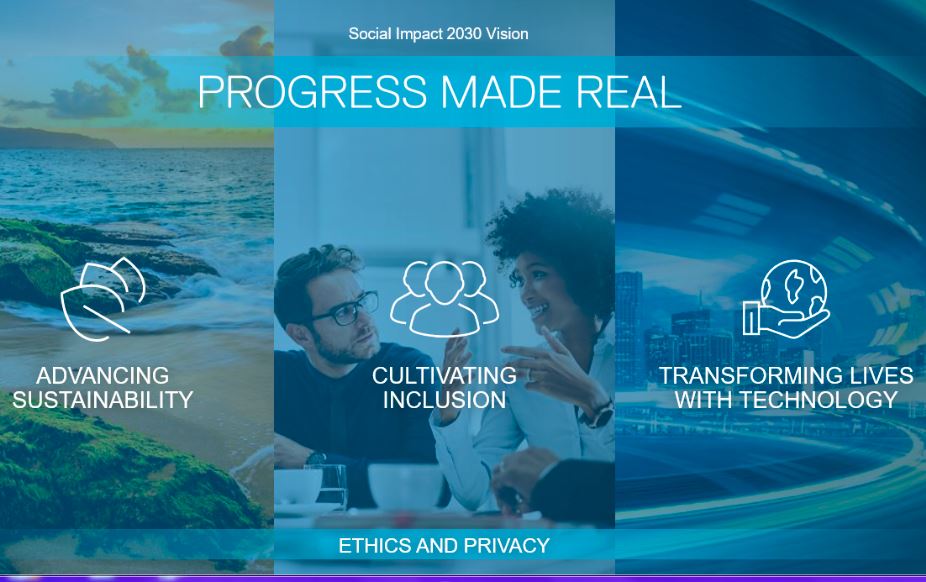 Social Impact 2030 Vision

PROGRESS MADE REAL

ADVANCING SUSTAINABILITY

CULTIVATING INCLUSION

TRANSFORMING LIVES WITH TECHNOLOGY

ETHICS AND PRIVACY